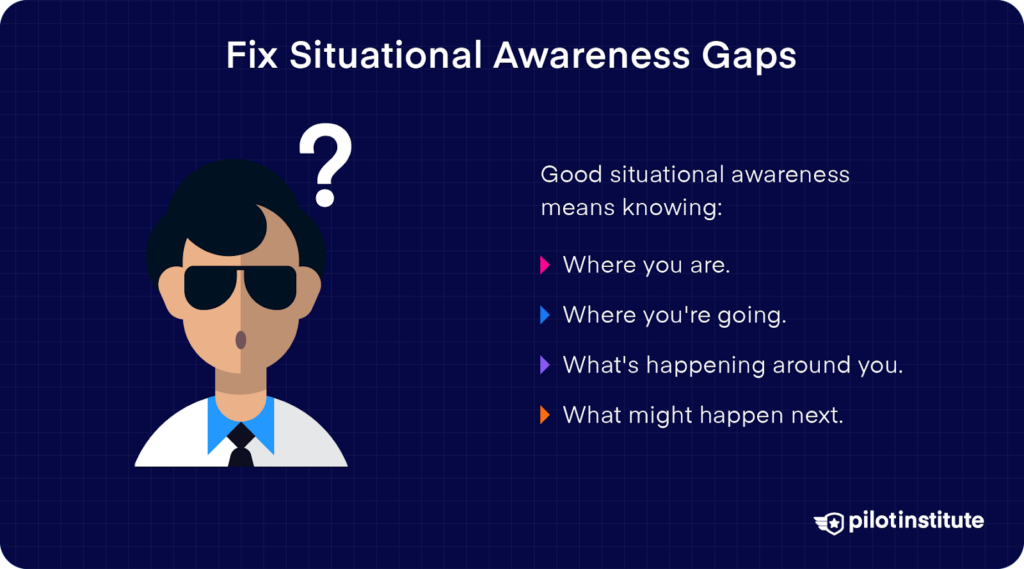 Fix Situational Awareness Gaps

?

Good situational awareness means knowing:

Where you are.

Where you're going.

What's happening around you.

What might happen next.

pilotinstitute